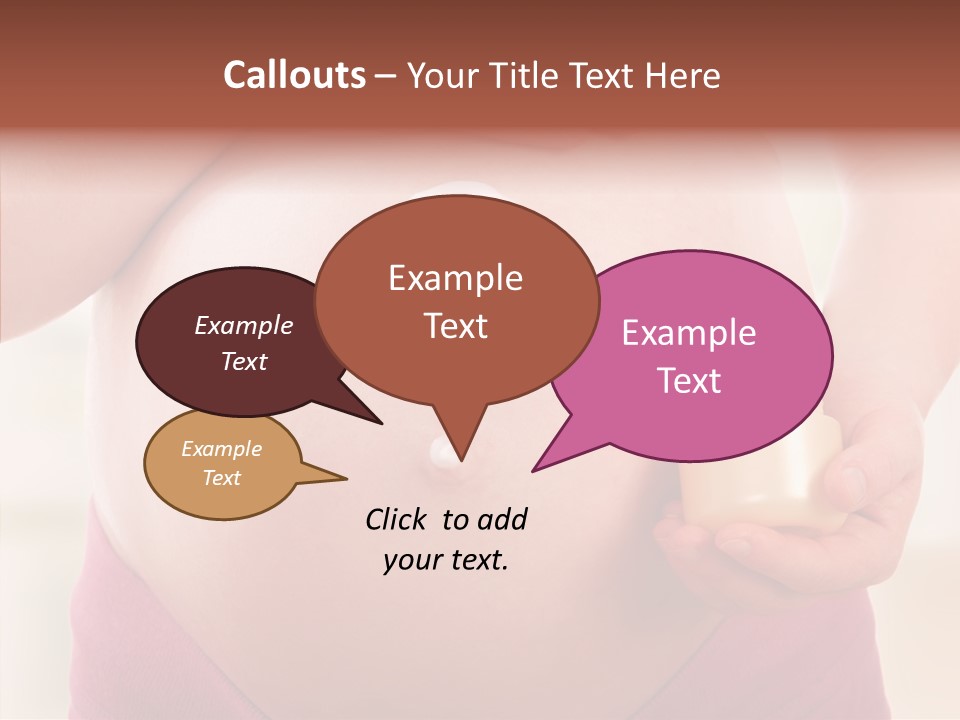 Callouts – Your Title Text Here

Example Text

Example Text

Example Text

Example Text

Click to add your text.